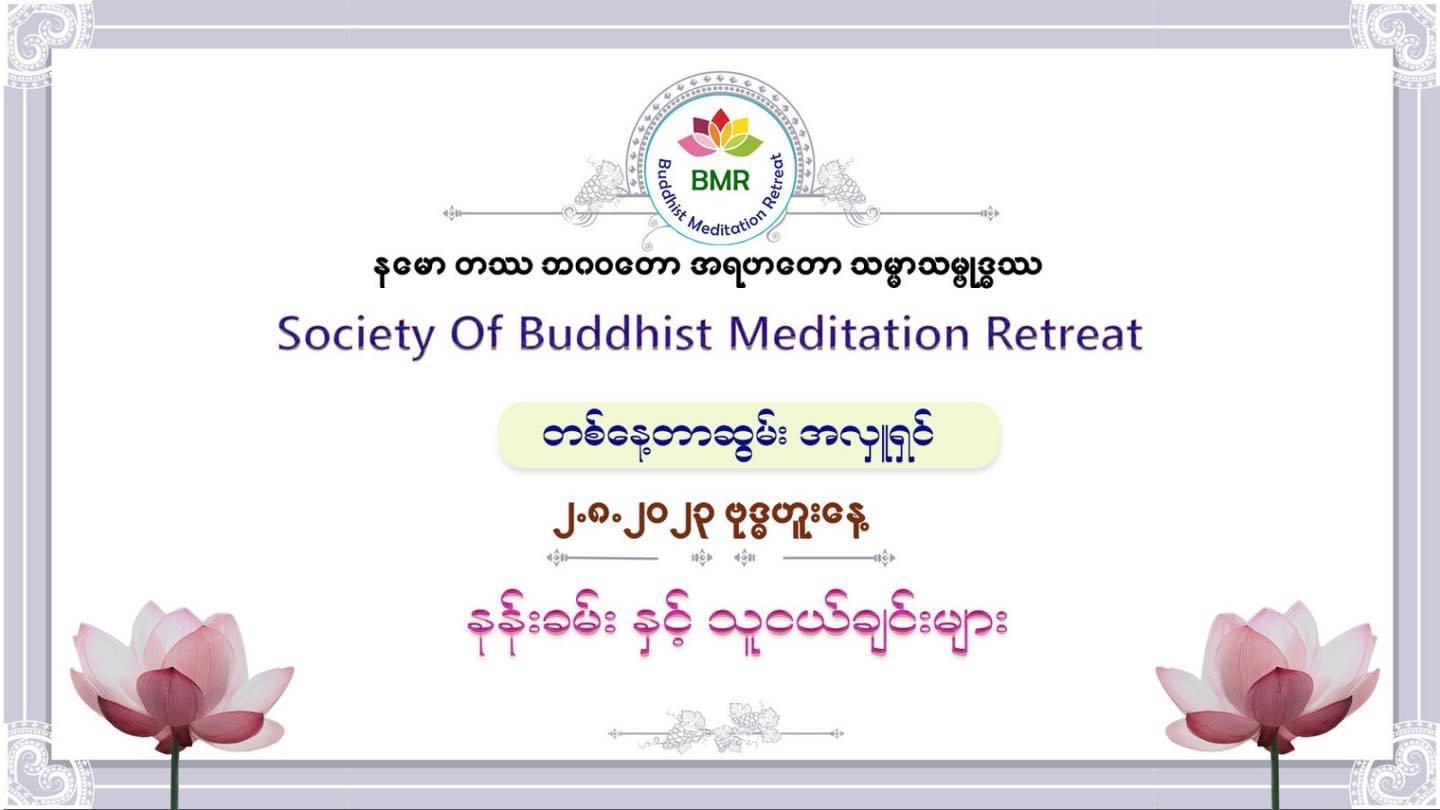 BMR
Buddhist Meditation Retreat

နမော တဿ ဘဂဝတော အရဟတော သမ္မာသမ္ဗုဒ္ဓဿ

Society Of Buddhist Meditation Retreat

တစ်နေ့တာဆွမ်း အလှူရှင်

၂.၈.၂၀၂၃ ဗုဒ္ဓဟူးနေ့

နန်းခမ်း နှင့် သူငယ်ချင်းများ